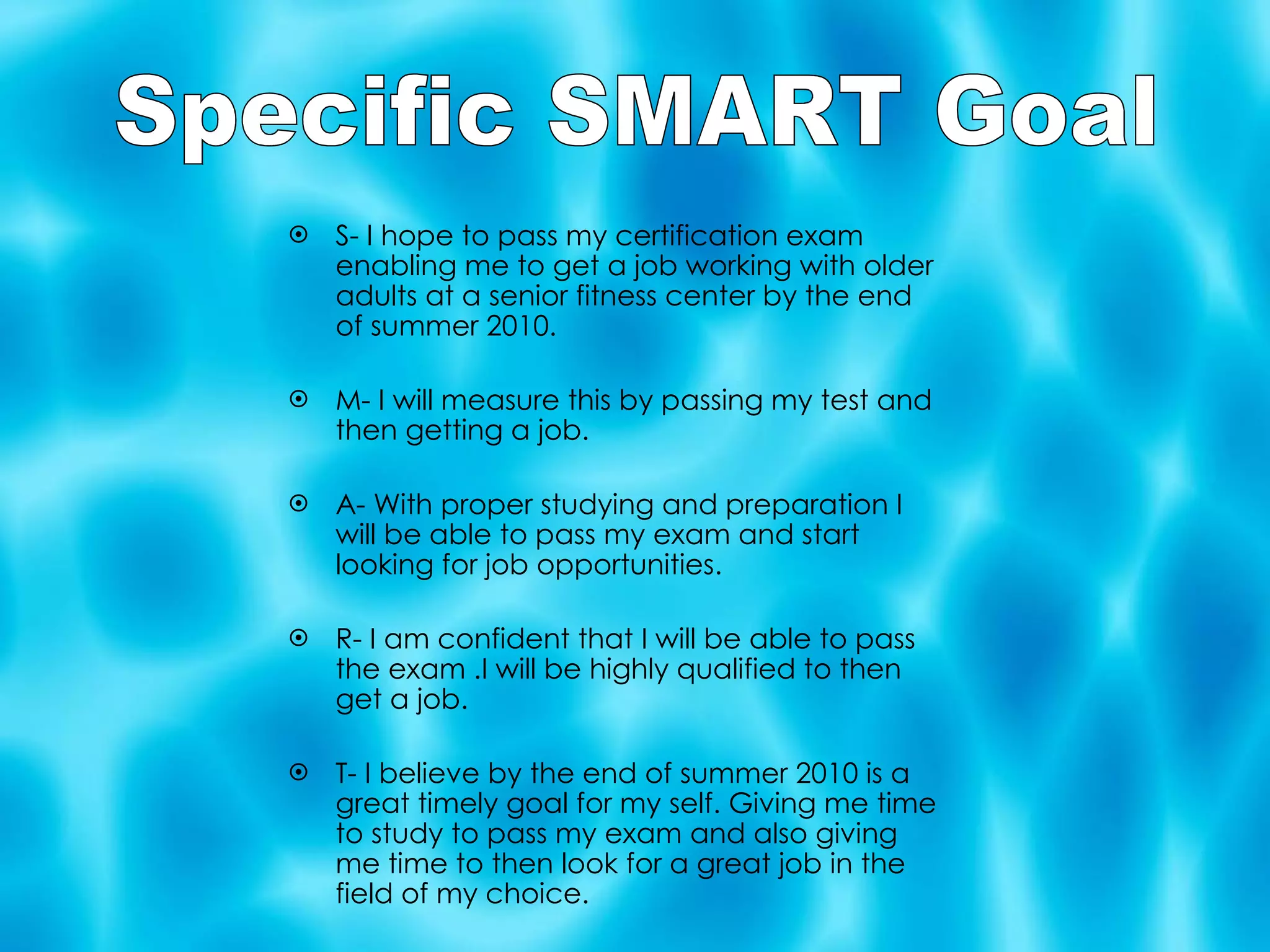 Specific SMART Goal

S- I hope to pass my certification exam enabling me to get a job working with older adults at a senior fitness center by the end of summer 2010.

M- I will measure this by passing my test and then getting a job.

A- With proper studying and preparation I will be able to pass my exam and start looking for job opportunities.

R- I am confident that I will be able to pass the exam .I will be highly qualified to then get a job.

T- I believe by the end of summer 2010 is a great timely goal for my self. Giving me time to study to pass my exam and also giving me time to then look for a great job in the field of my choice.